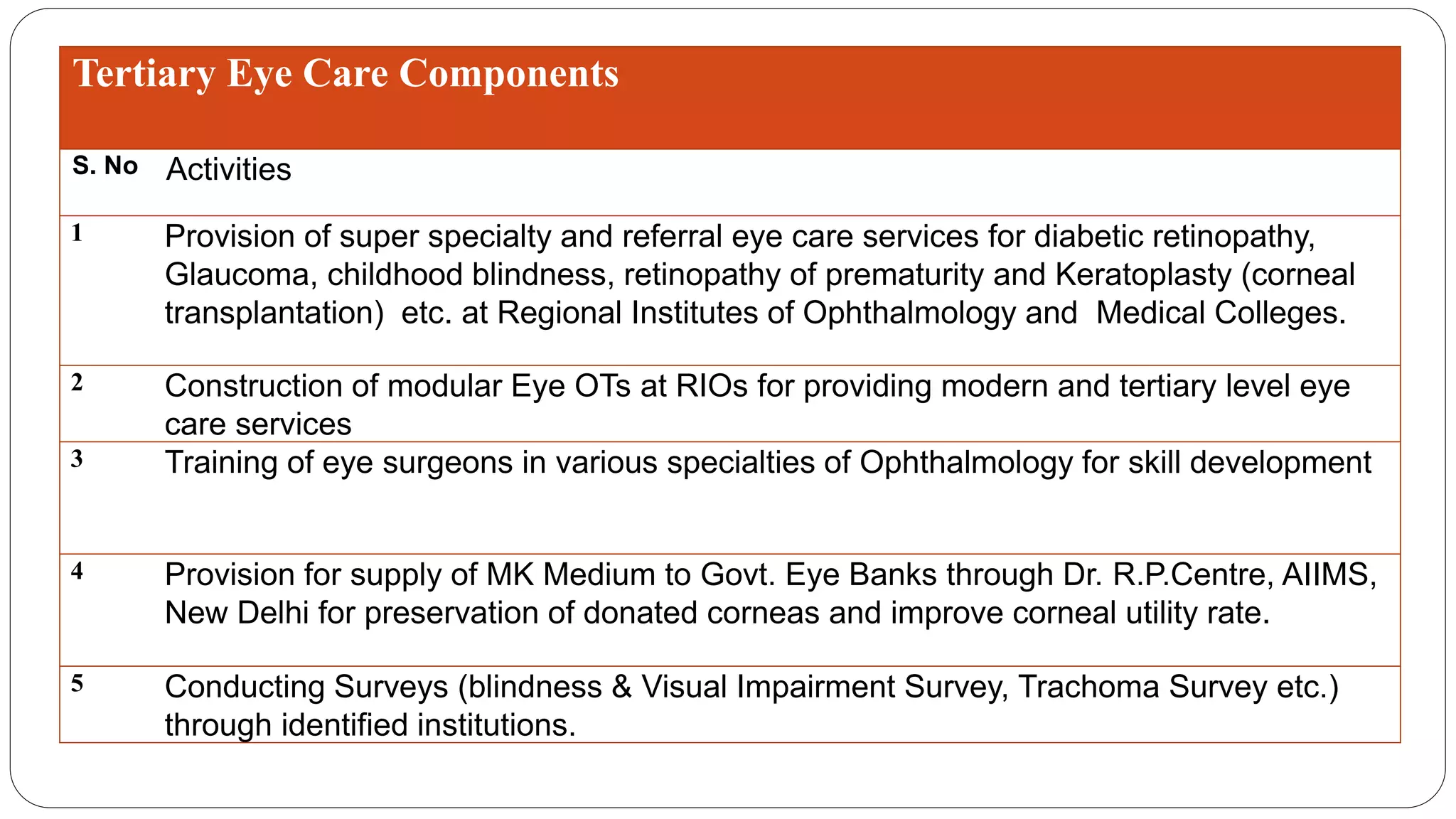 Tertiary Eye Care Components

| S. No | Activities |
|---|---|
| 1 | Provision of super specialty and referral eye care services for diabetic retinopathy, Glaucoma, childhood blindness, retinopathy of prematurity and Keratoplasty (corneal transplantation) etc. at Regional Institutes of Ophthalmology and Medical Colleges. |
| 2 | Construction of modular Eye OTs at RIOs for providing modern and tertiary level eye care services |
| 3 | Training of eye surgeons in various specialties of Ophthalmology for skill development |
| 4 | Provision for supply of MK Medium to Govt. Eye Banks through Dr. R.P.Centre, AIIMS, New Delhi for preservation of donated corneas and improve corneal utility rate. |
| 5 | Conducting Surveys (blindness & Visual Impairment Survey, Trachoma Survey etc.) through identified institutions. |